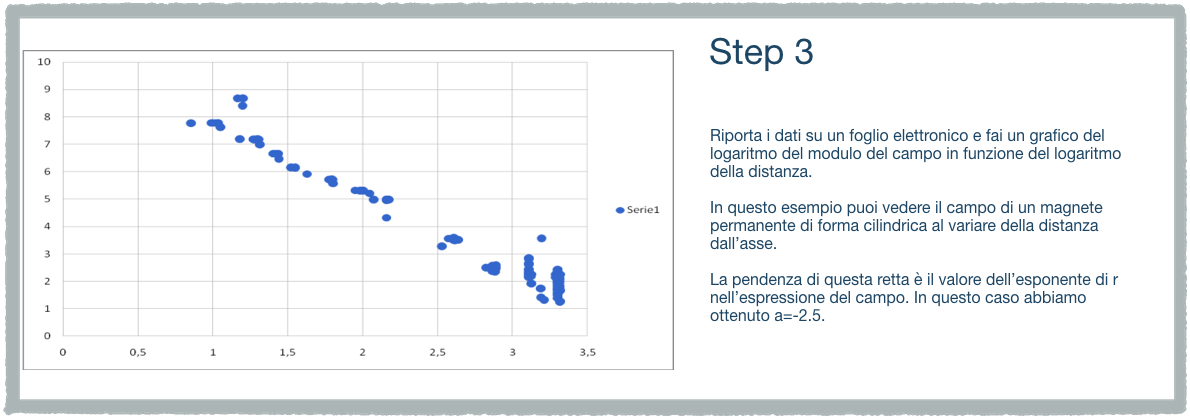 10
9
8
7
6
5
4
3
2
1
0

0 0,5 1 1,5 2 2,5 3 3,5

Serie1

Step 3

Riporta i dati su un foglio elettronico e fai un grafico del logaritmo del modulo del campo in funzione del logaritmo della distanza.

In questo esempio puoi vedere il campo di un magnete permanente di forma cilindrica al variare della distanza dall'asse.

La pendenza di questa retta è il valore dell'esponente di r nell'espressione del campo. In questo caso abbiamo ottenuto a=-2.5.